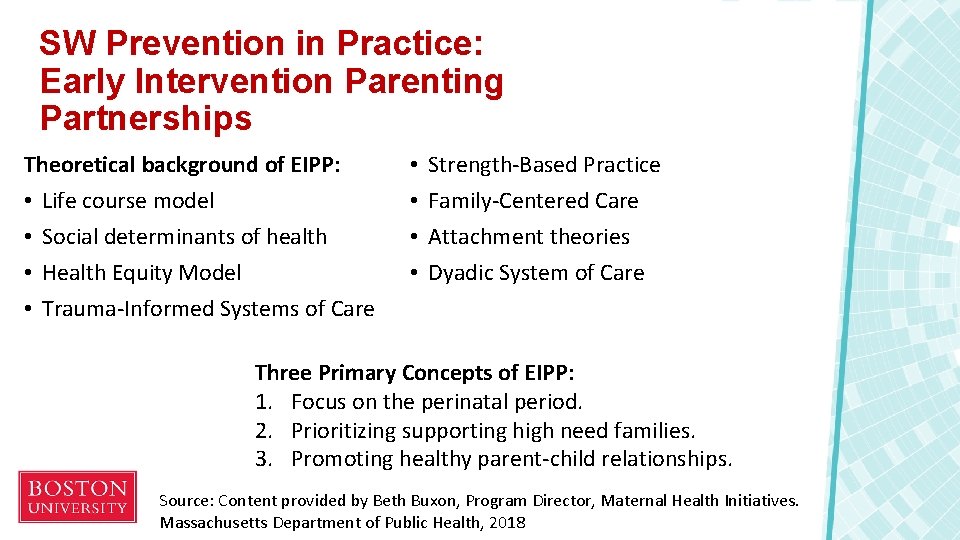 SW Prevention in Practice: Early Intervention Parenting Partnerships

Theoretical background of EIPP:
• Life course model
• Social determinants of health
• Health Equity Model
• Trauma-Informed Systems of Care

• Strength-Based Practice
• Family-Centered Care
• Attachment theories
• Dyadic System of Care

Three Primary Concepts of EIPP:
1. Focus on the perinatal period.
2. Prioritizing supporting high need families.
3. Promoting healthy parent-child relationships.

BOSTON UNIVERSITY

Source: Content provided by Beth Buxon, Program Director, Maternal Health Initiatives. Massachusetts Department of Public Health, 2018